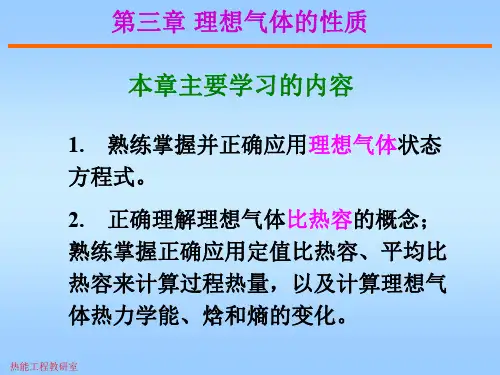 第三章 理想气体的性质

本章主要学习的内容

1. 熟练掌握并正确应用理想气体状态方程式。

2. 正确理解理想气体比热容的概念；熟练掌握正确应用定值比热容、平均比热容来计算过程热量，以及计算理想气体热力学能、焓和熵的变化。

热能工程教研室